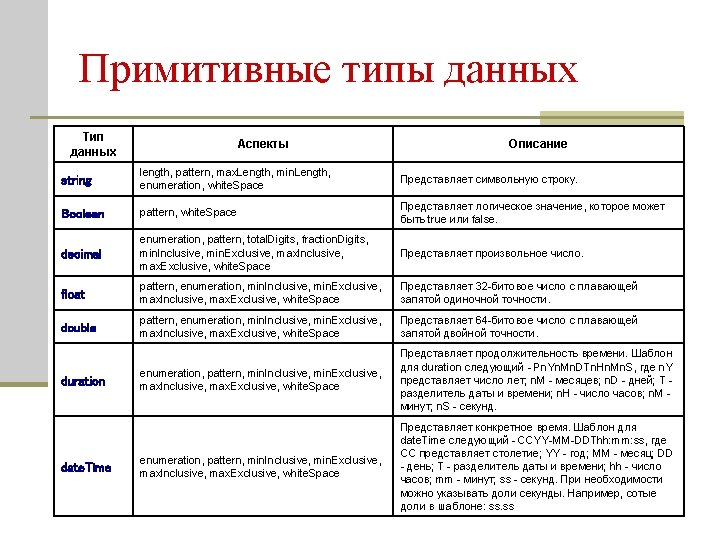 Примитивные типы данных

| Тип данных | Аспекты | Описание |
|---|---|---|
| string | length, pattern, maxLength, minLength, enumeration, whiteSpace | Представляет символьную строку. |
| Boolean | pattern, whiteSpace | Представляет логическое значение, которое может быть true или false. |
| decimal | enumeration, pattern, totalDigits, fractionDigits, minInclusive, minExclusive, maxInclusive, maxExclusive, whiteSpace | Представляет произвольное число. |
| float | pattern, enumeration, minInclusive, minExclusive, maxInclusive, maxExclusive, whiteSpace | Представляет 32-битовое число с плавающей запятой одиночной точности. |
| double | pattern, enumeration, minInclusive, minExclusive, maxInclusive, maxExclusive, whiteSpace | Представляет 64-битовое число с плавающей запятой двойной точности. |
| duration | enumeration, pattern, minInclusive, minExclusive, maxInclusive, maxExclusive, whiteSpace | Представляет продолжительность времени. Шаблон для duration следующий - PnYnMnDTnHnMnS, где nY представляет число лет; nM - месяцев; nD - дней; T - разделитель даты и времени; nH - число часов; nM - минут; nS - секунд. |
| dateTime | enumeration, pattern, minInclusive, minExclusive, maxInclusive, maxExclusive, whiteSpace | Представляет конкретное время. Шаблон для dateTime следующий - CCYY-MM-DDThh:mm:ss, где CC представляет столетие; YY - год; MM - месяц; DD - день; T - разделитель даты и времени; hh - число часов; mm - минут; ss - секунд. При необходимости можно указывать доли секунды. Например, сотые доли в шаблоне: ss.ss |